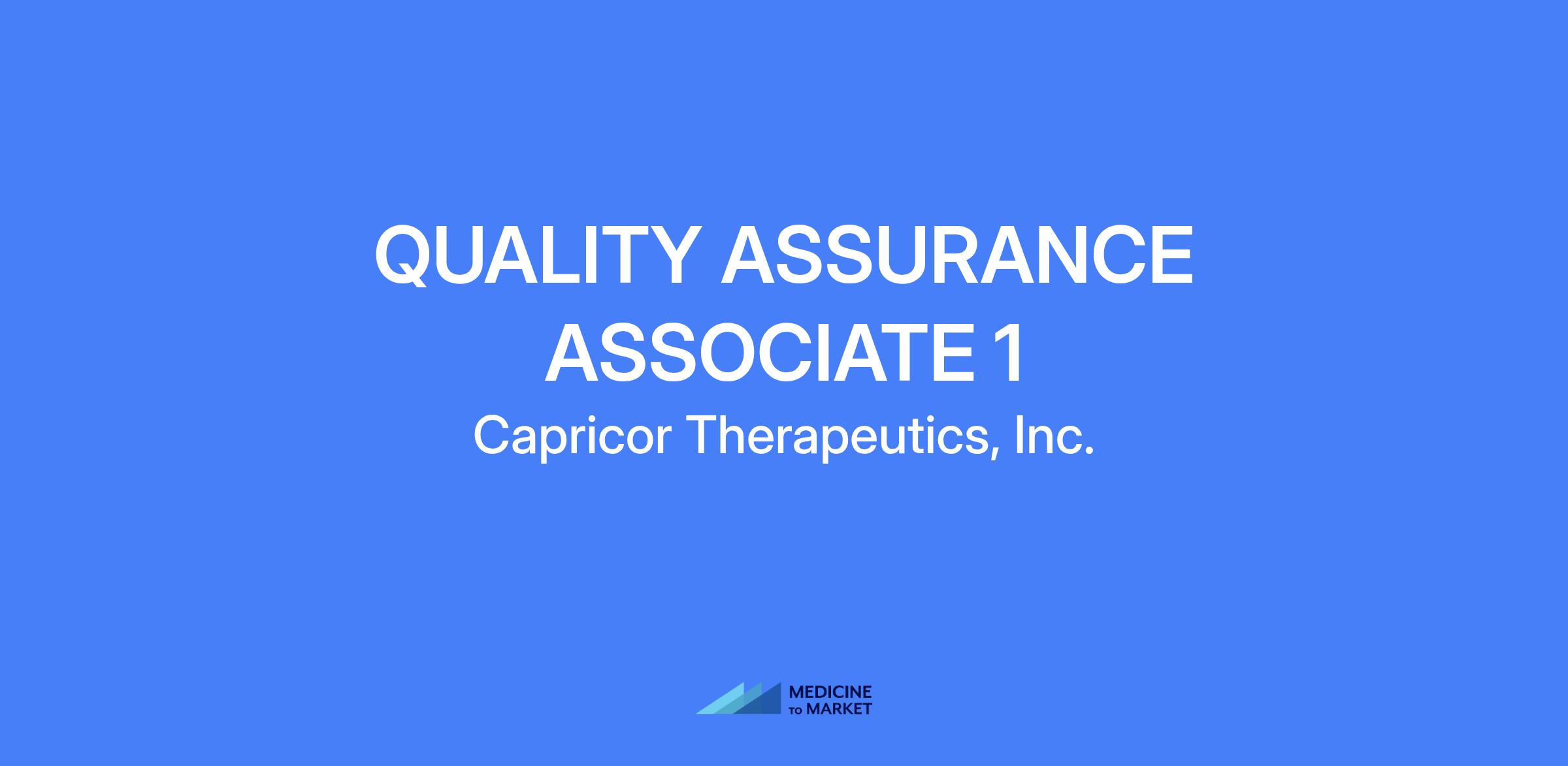 QUALITY ASSURANCE ASSOCIATE 1

Capricor Therapeutics, Inc.

MEDICINE TO MARKET